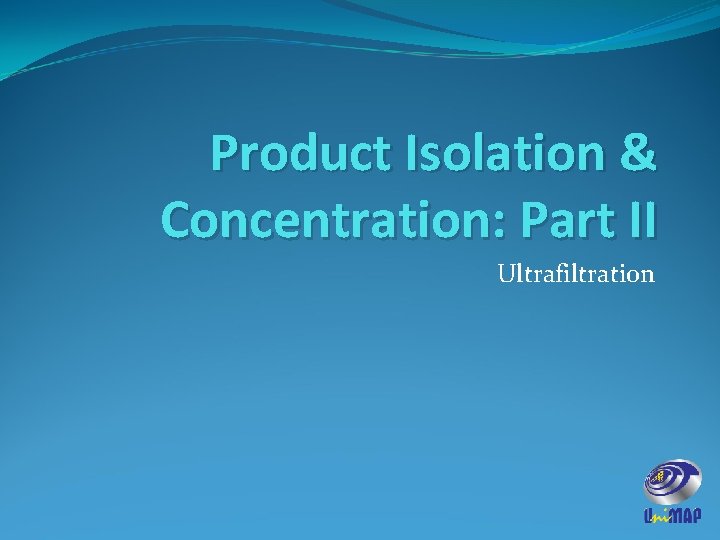 Product Isolation & Concentration: Part II

Ultrafiltration

UniMAP